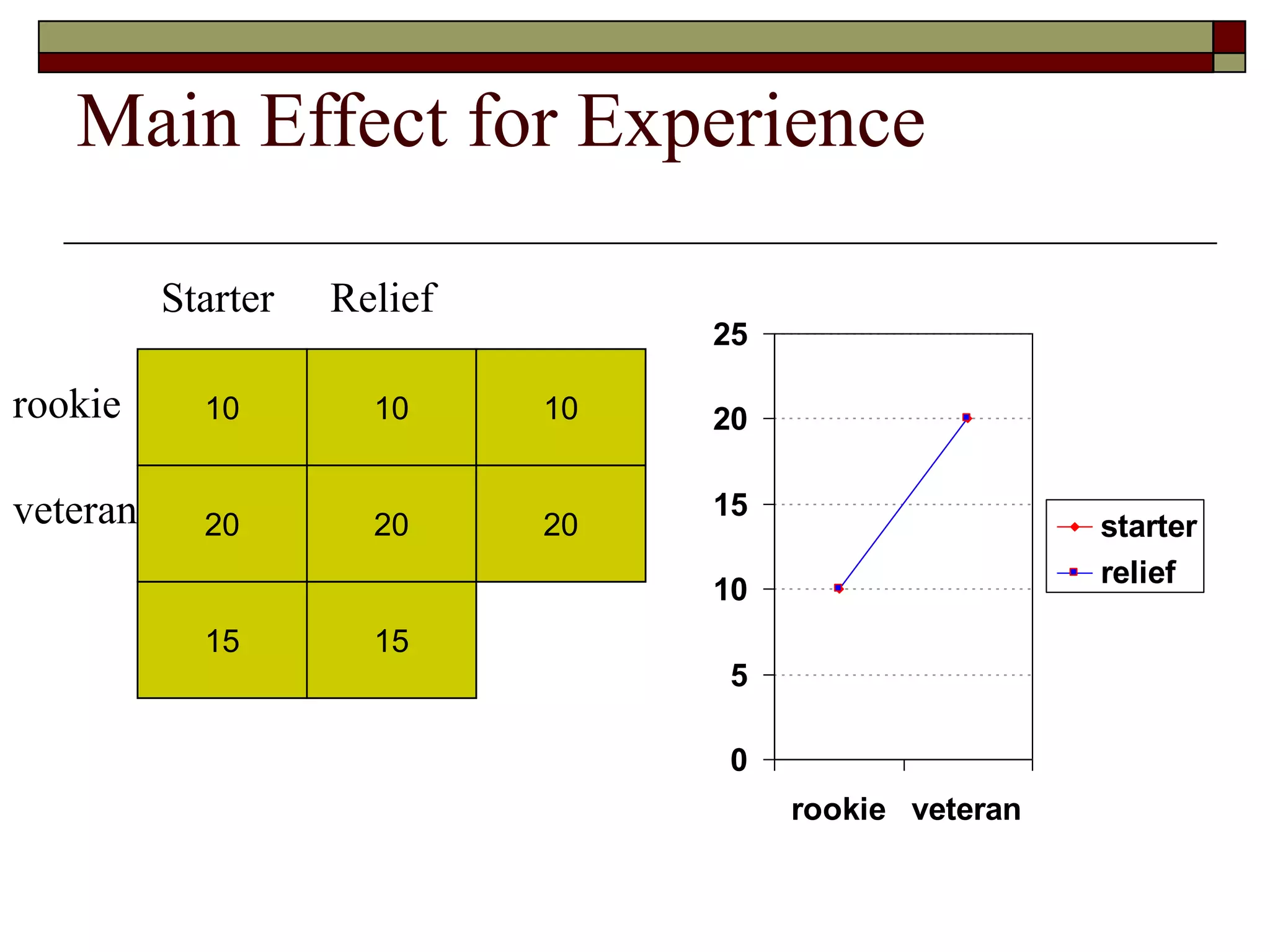 Main Effect for Experience

|  | Starter | Relief |  |
|---|---|---|---|
| rookie | 10 | 10 | 10 |
| veteran | 20 | 20 | 20 |
|  | 15 | 15 |  |

25
20
15
10
5
0

rookie veteran

starter
relief